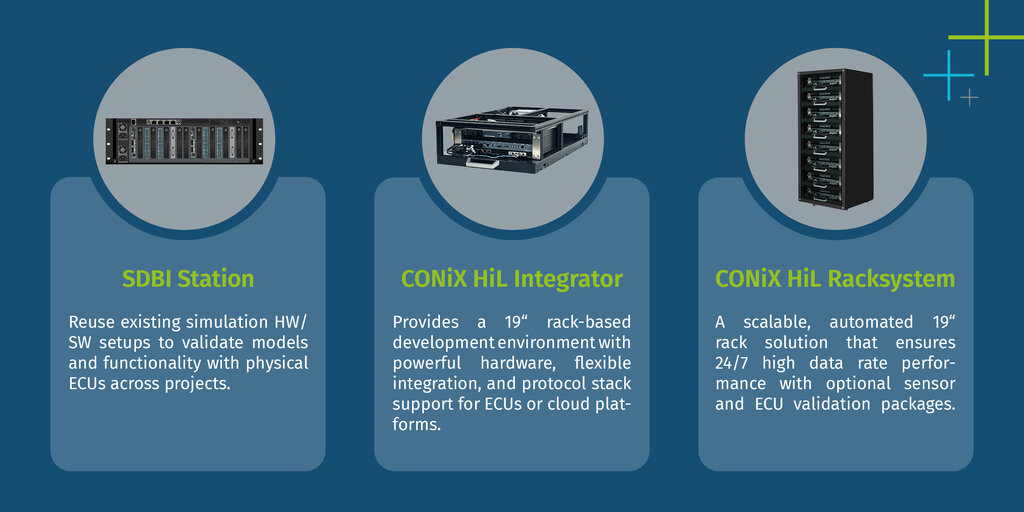 SDBI Station

Reuse existing simulation HW/SW setups to validate models and functionality with physical ECUs across projects.

CONiX HiL Integrator

Provides a 19“ rack-based development environment with powerful hardware, flexible integration, and protocol stack support for ECUs or cloud platforms.

CONiX HiL Racksystem

A scalable, automated 19“ rack solution that ensures 24/7 high data rate performance with optional sensor and ECU validation packages.